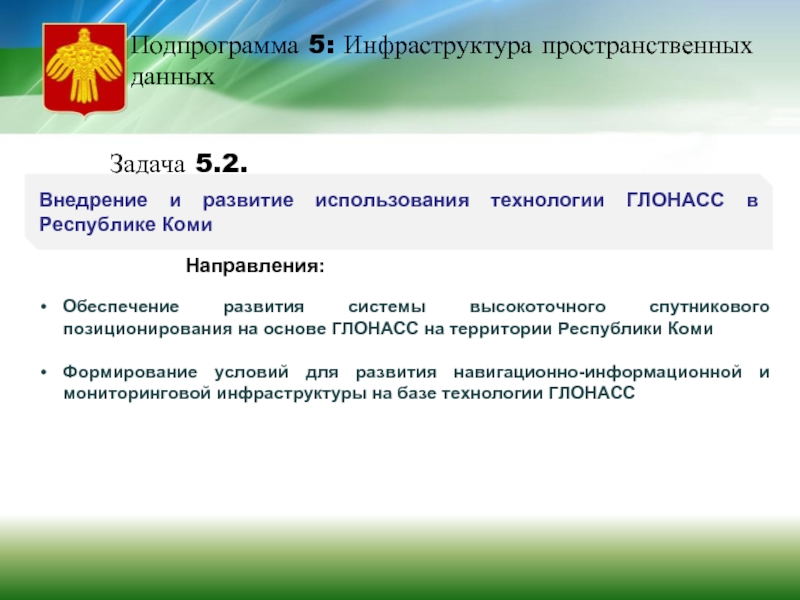 Подпрограмма 5: Инфраструктура пространственных данных

Задача 5.2.

Внедрение и развитие использования технологии ГЛОНАСС в Республике Коми

Направления:

• Обеспечение развития системы высокоточного спутникового позиционирования на основе ГЛОНАСС на территории Республики Коми

• Формирование условий для развития навигационно-информационной и мониторинговой инфраструктуры на базе технологии ГЛОНАСС